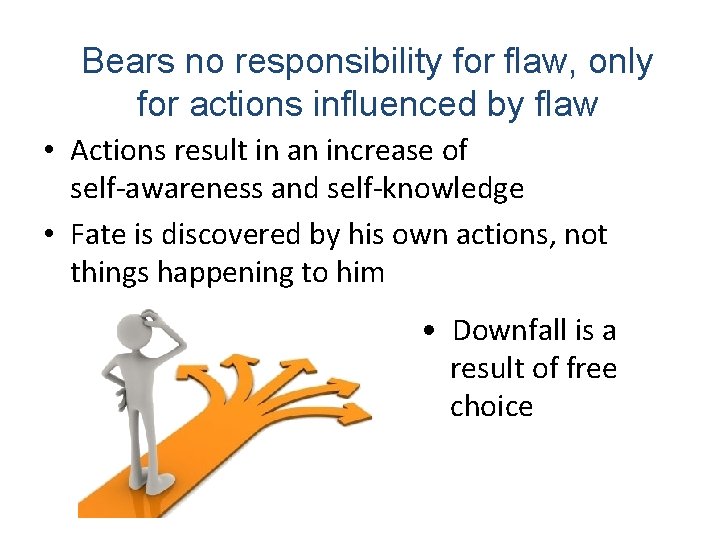 Bears no responsibility for flaw, only for actions influenced by flaw

• Actions result in an increase of self-awareness and self-knowledge

• Fate is discovered by his own actions, not things happening to him

• Downfall is a result of free choice